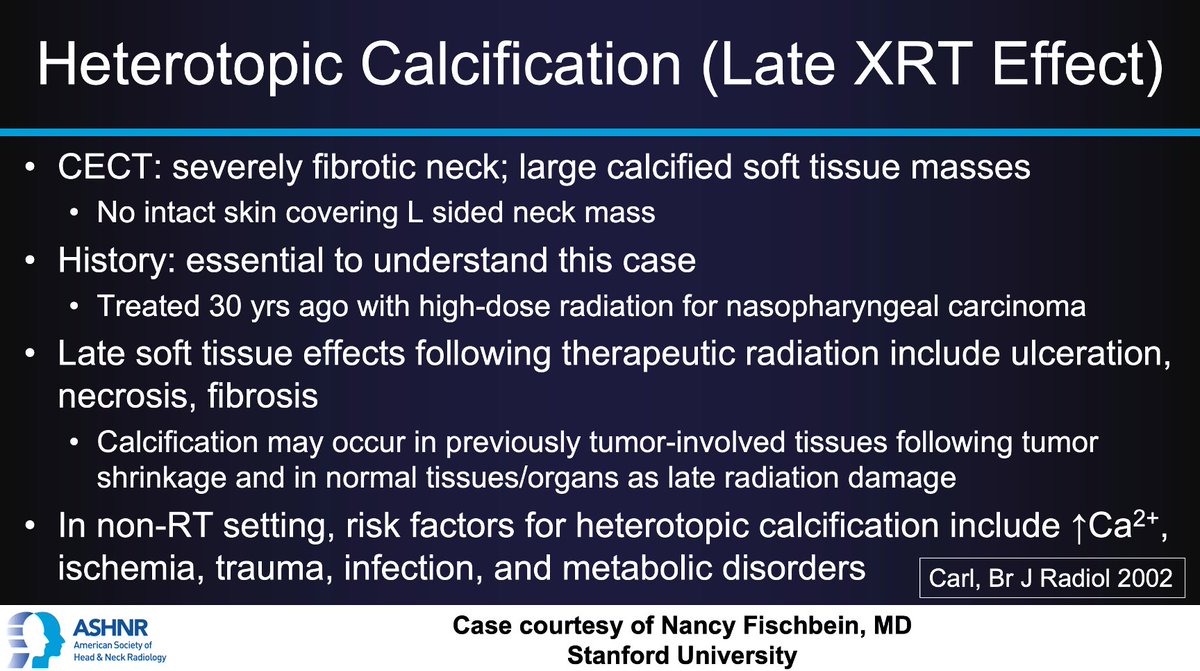 Heterotopic Calcification (Late XRT Effect)

• CECT: severely fibrotic neck; large calcified soft tissue masses
  • No intact skin covering L sided neck mass
• History: essential to understand this case
  • Treated 30 yrs ago with high-dose radiation for nasopharyngeal carcinoma
• Late soft tissue effects following therapeutic radiation include ulceration, necrosis, fibrosis
  • Calcification may occur in previously tumor-involved tissues following tumor shrinkage and in normal tissues/organs as late radiation damage
• In non-RT setting, risk factors for heterotopic calcification include ↑$Ca^{2+}$, ischemia, trauma, infection, and metabolic disorders

Carl, Br J Radiol 2002

ASHNR
American Society of Head & Neck Radiology

Case courtesy of Nancy Fischbein, MD
Stanford University